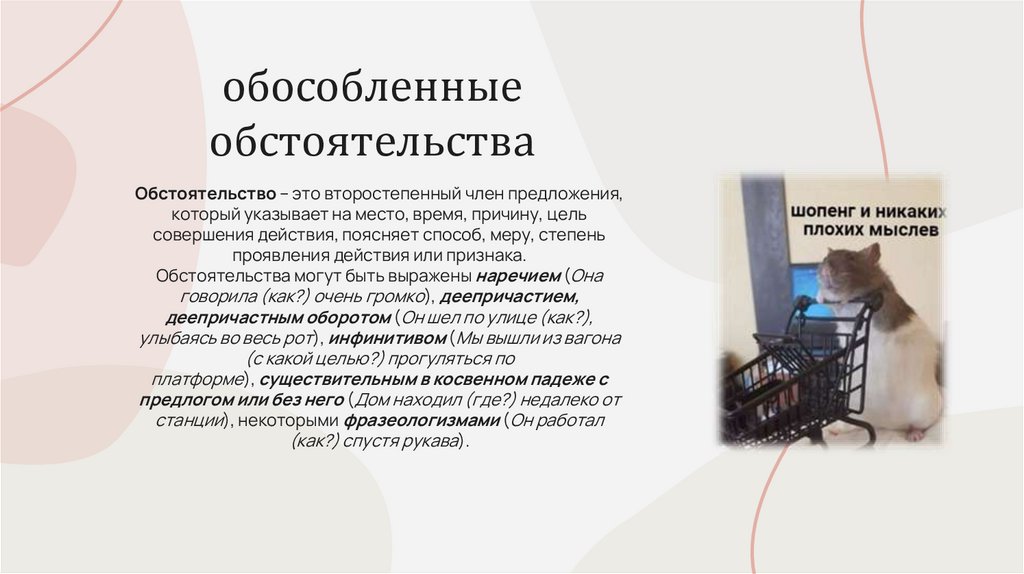 обособленные обстоятельства

Обстоятельство – это второстепенный член предложения, который указывает на место, время, причину, цель совершения действия, поясняет способ, меру, степень проявления действия или признака.

Обстоятельства могут быть выражены наречием (Она говорила (как?) очень громко), деепричастием, деепричастным оборотом (Он шел по улице (как?), улыбаясь во весь рот), инфинитивом (Мы вышли из вагона (с какой целью?) прогуляться по платформе), существительным в косвенном падеже с предлогом или без него (Дом находил (где?) недалеко от станции), некоторыми фразеологизмами (Он работал (как?) спустя рукава).

шопенг и никаких плохих мыслев